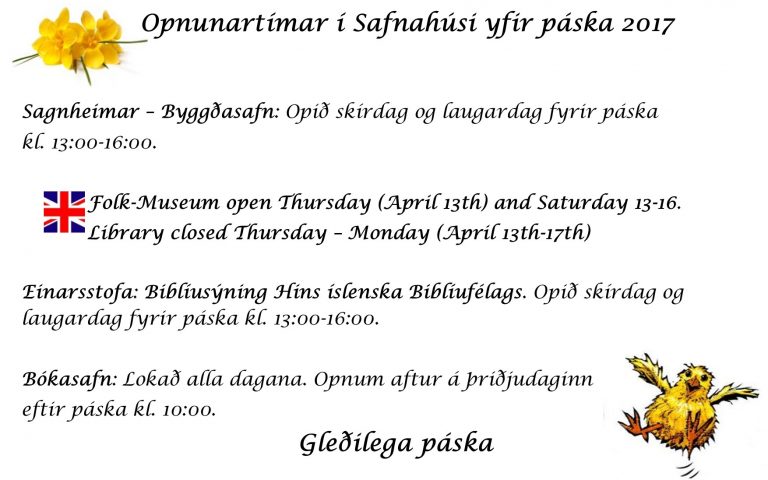 Opnunartímar í Safnahúsi yfir páska 2017

Sagnheimar – Byggðasafn: Opið skírdag og laugardag fyrir páska kl. 13:00-16:00.

Folk-Museum open Thursday (April 13th) and Saturday 13-16. Library closed Thursday – Monday (April 13th-17th)

Einarsstofa: Biblíusýning Hins íslenska Biblíufélags. Opið skírdag og laugardag fyrir páska kl. 13:00-16:00.

Bókasafn: Lokað alla dagana. Opnum aftur á þriðjudaginn eftir páska kl. 10:00.

Gleðilega páska